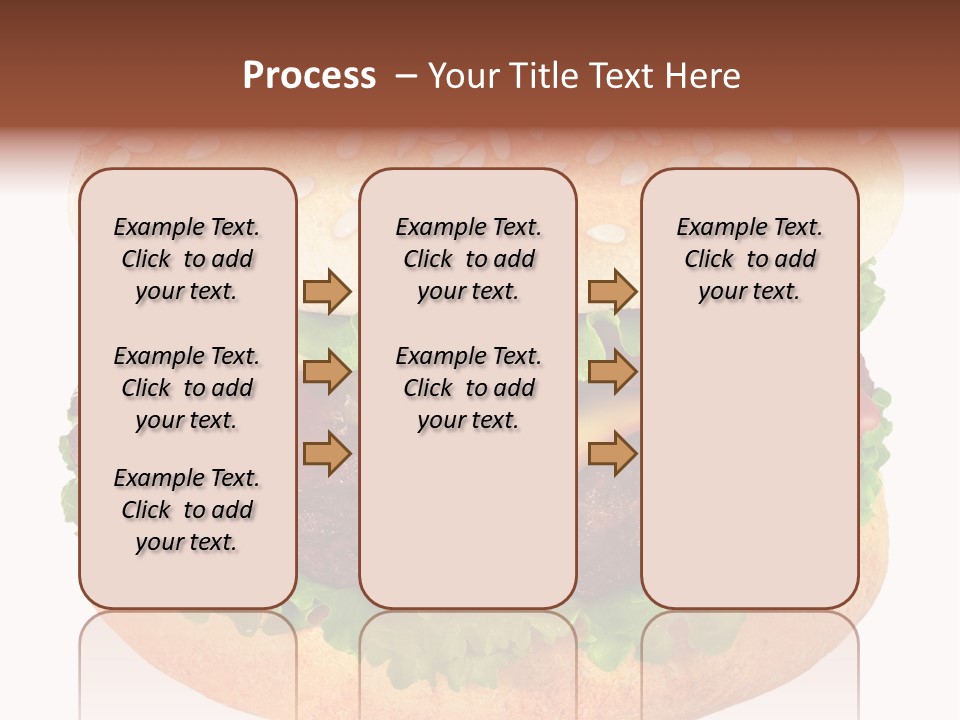 Process – Your Title Text Here

Example Text. Click to add your text.

Example Text. Click to add your text.

Example Text. Click to add your text.

Example Text. Click to add your text.

Example Text. Click to add your text.

Example Text. Click to add your text.